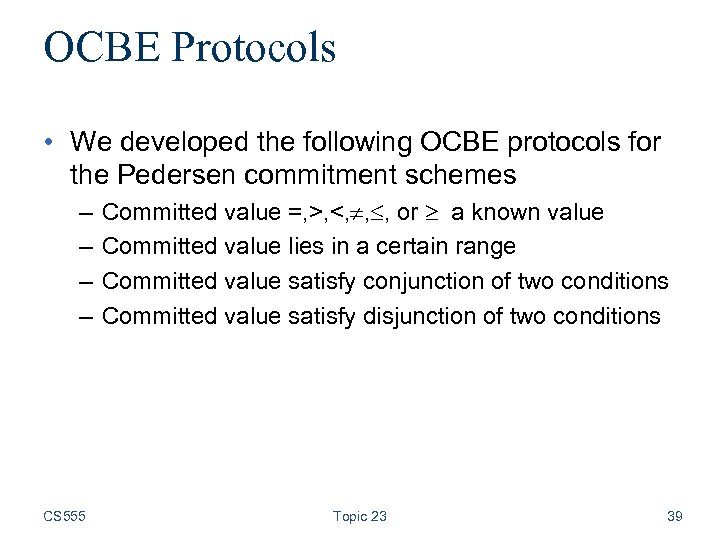 OCBE Protocols

• We developed the following OCBE protocols for the Pedersen commitment schemes
– Committed value $=,>,<,\neq,\leq$, or $\geq$ a known value
– Committed value lies in a certain range
– Committed value satisfy conjunction of two conditions
– Committed value satisfy disjunction of two conditions

CS555 Topic 23 39